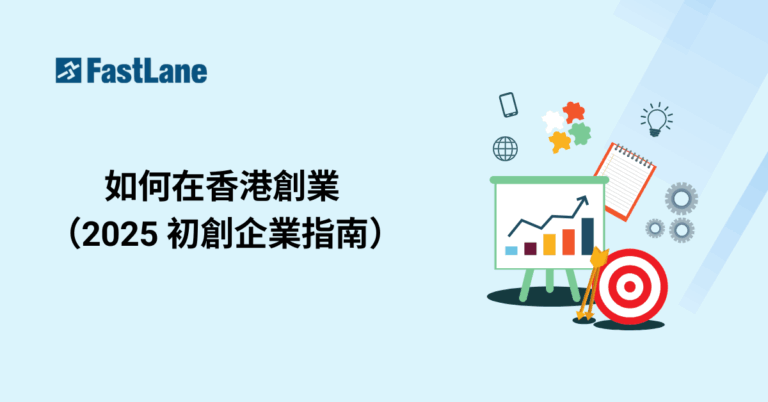 FastLane

如何在香港創業
（2025 初創企業指南）